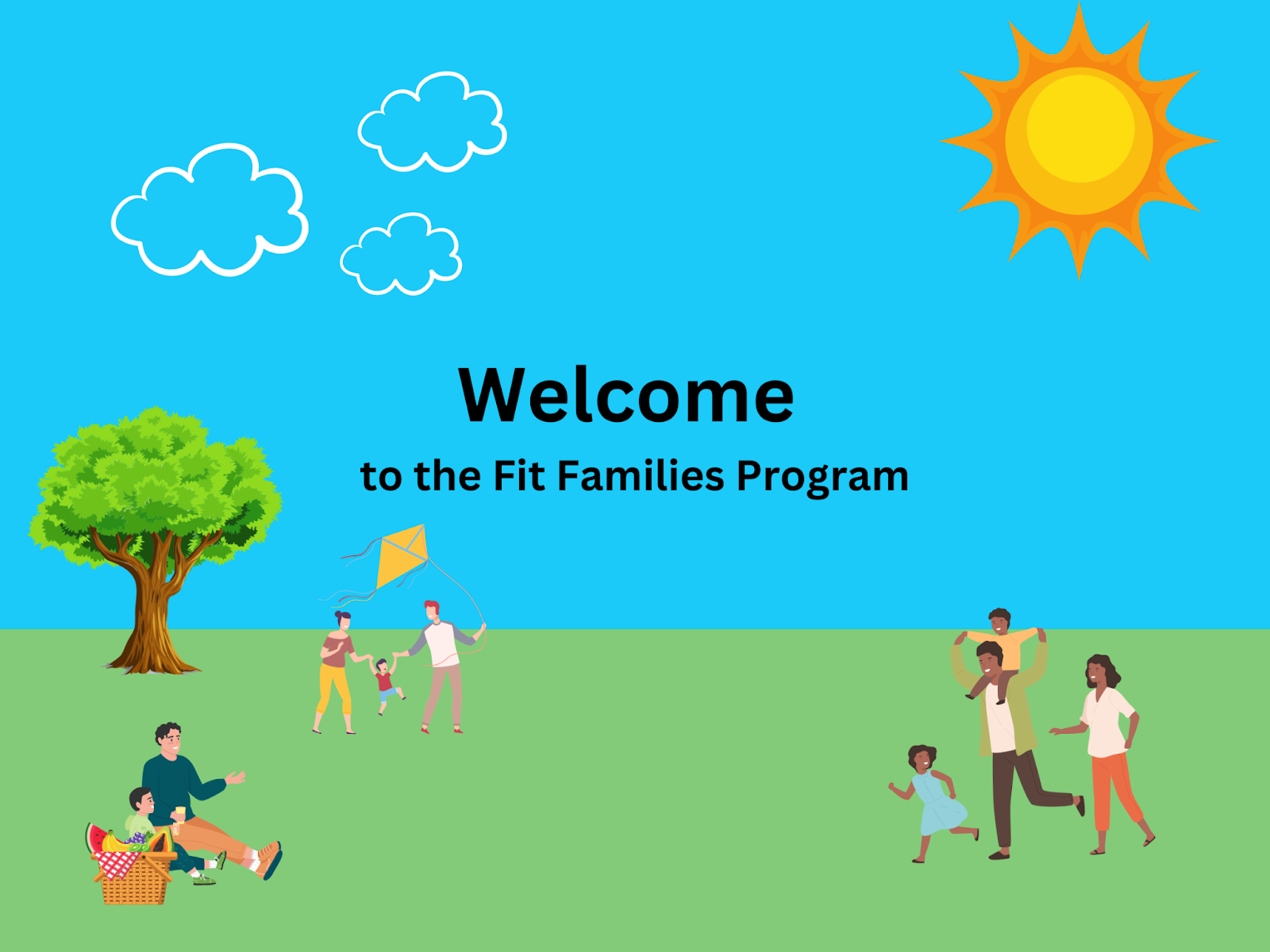 Welcome

to the Fit Families Program